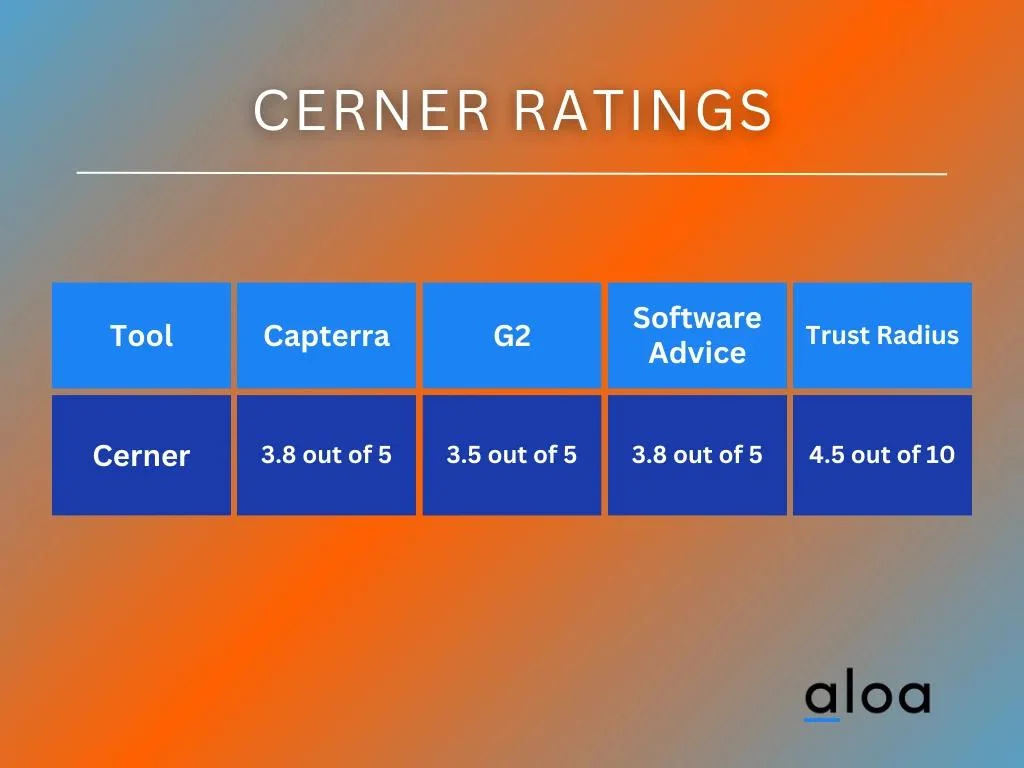 CERNER RATINGS

| Tool | Capterra | G2 | Software Advice | Trust Radius |
|---|---|---|---|---|
| Cerner | 3.8 out of 5 | 3.5 out of 5 | 3.8 out of 5 | 4.5 out of 10 |

aloa